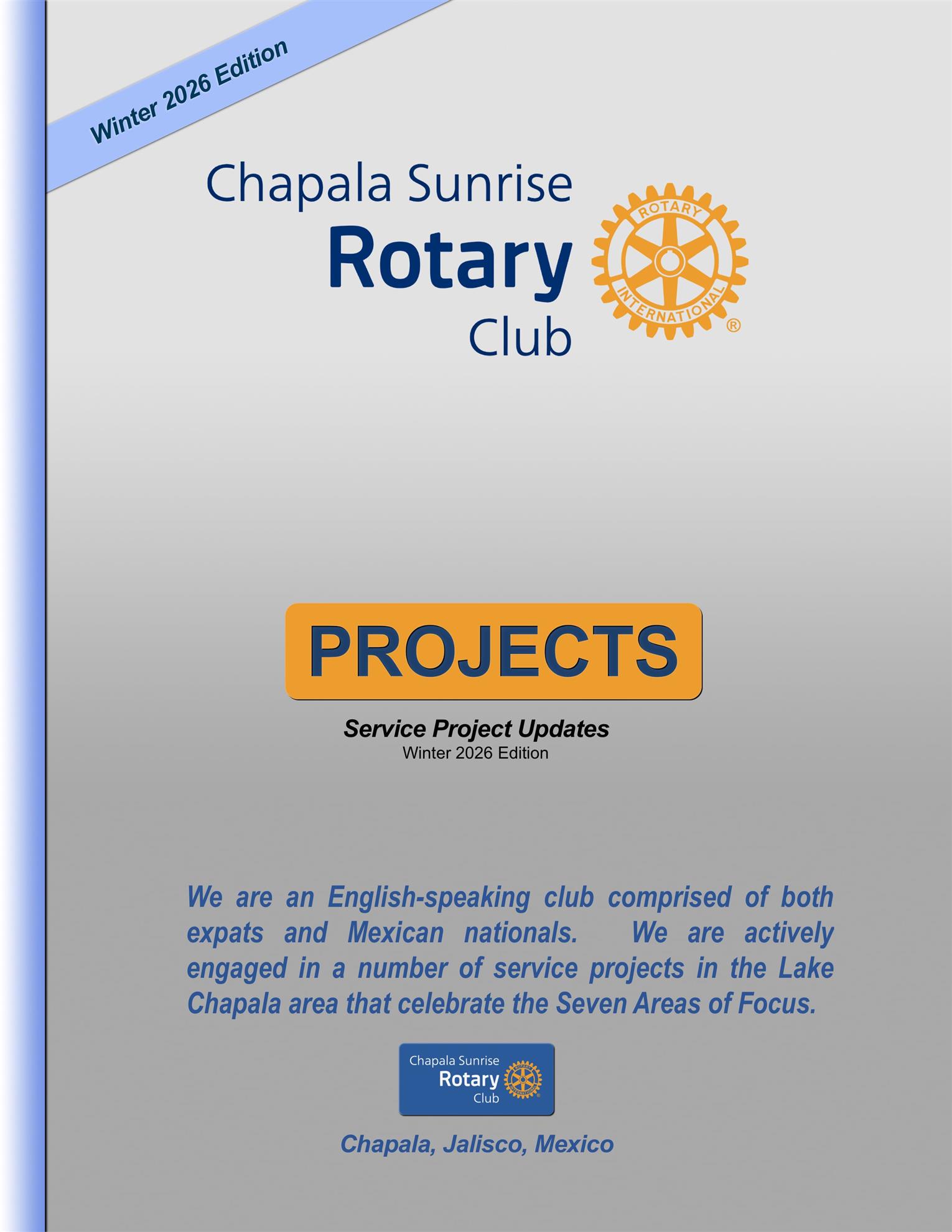 Winter 2026 Edition

Chapala Sunrise
Rotary
Club

ROTARY INTERNATIONAL ®

PROJECTS

Service Project Updates
Winter 2026 Edition

We are an English-speaking club comprised of both expats and Mexican nationals. We are actively engaged in a number of service projects in the Lake Chapala area that celebrate the Seven Areas of Focus.

Chapala Sunrise
Rotary
Club

ROTARY INTERNATIONAL

Chapala, Jalisco, Mexico